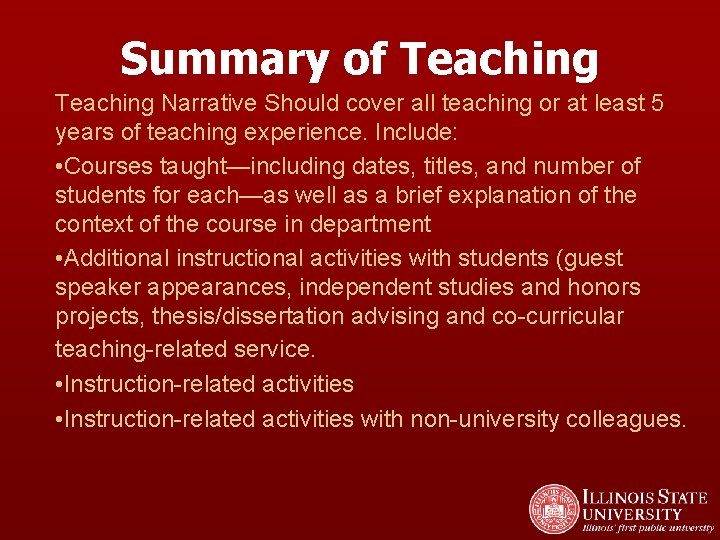 Summary of Teaching

Teaching Narrative Should cover all teaching or at least 5 years of teaching experience. Include:

•Courses taught—including dates, titles, and number of students for each—as well as a brief explanation of the context of the course in department

•Additional instructional activities with students (guest speaker appearances, independent studies and honors projects, thesis/dissertation advising and co-curricular teaching-related service.

•Instruction-related activities

•Instruction-related activities with non-university colleagues.

ILLINOIS STATE UNIVERSITY
Illinois' first public university